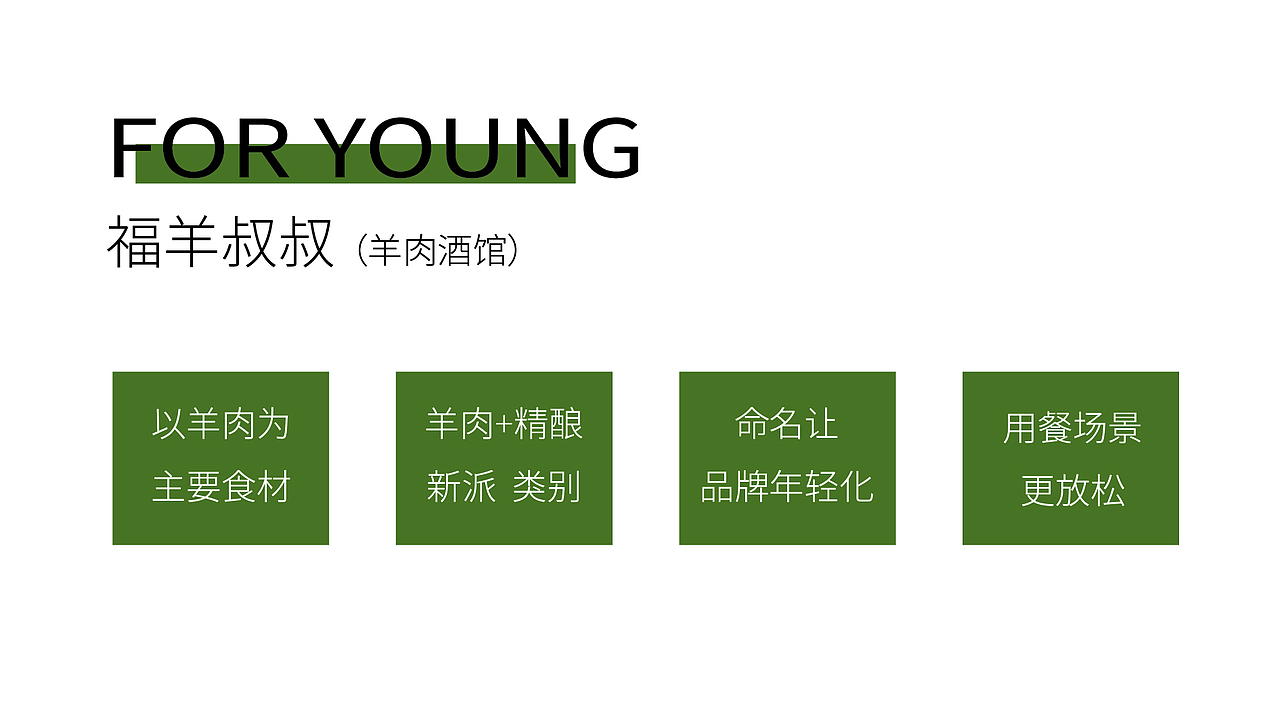 FOR YOUNG

福羊叔叔（羊肉酒馆）

以羊肉为
主要食材

羊肉+精酿
新派 类别

命名让
品牌年轻化

用餐场景
更放松